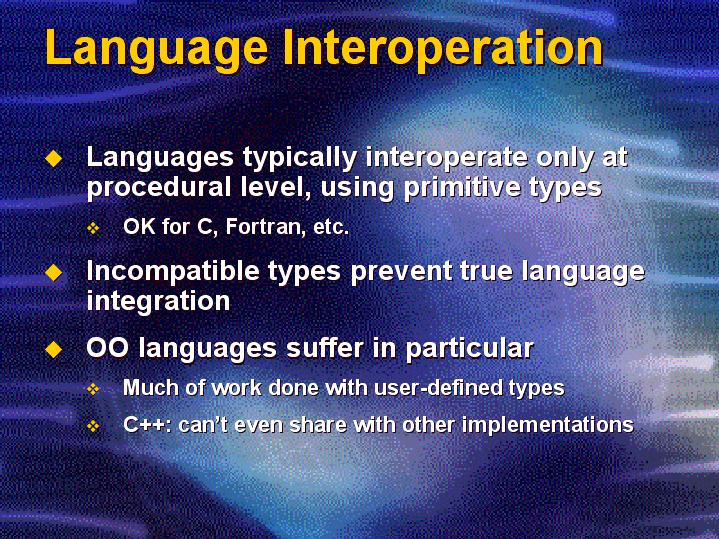 Language Interoperation

◆ Languages typically interoperate only at procedural level, using primitive types

❖ OK for C, Fortran, etc.

◆ Incompatible types prevent true language integration

◆ OO languages suffer in particular

❖ Much of work done with user-defined types

❖ C++: can't even share with other implementations